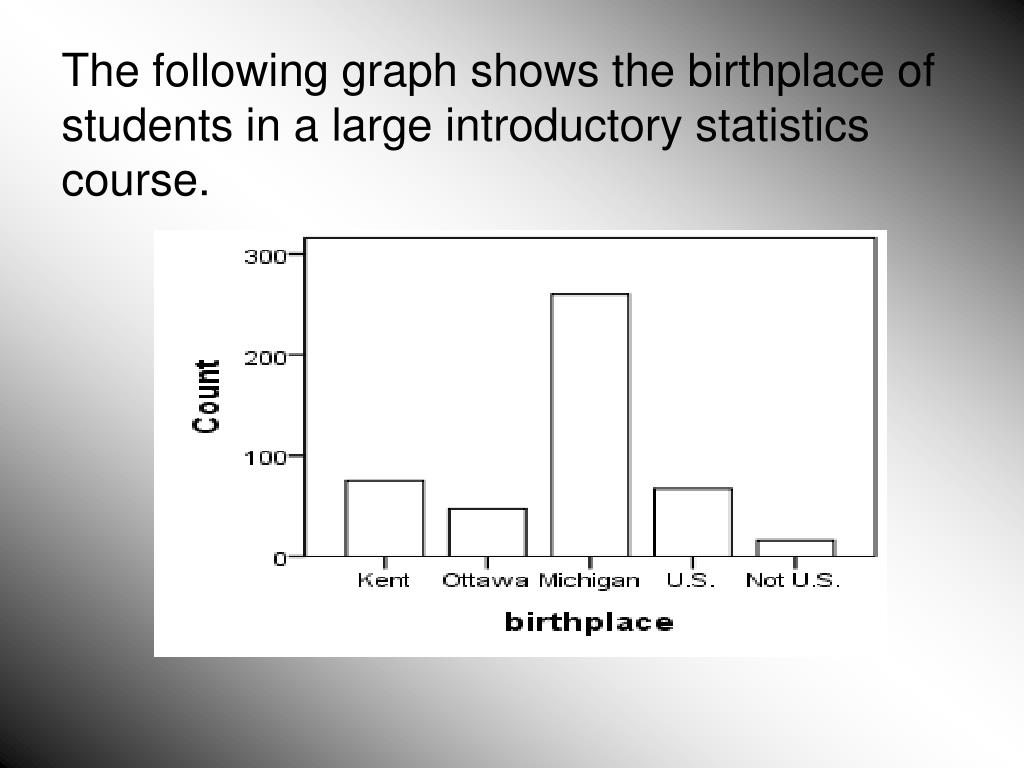 The following graph shows the birthplace of students in a large introductory statistics course.

300
200
100
0
Count

Kent Ottawa Michigan U.S. Not U.S.
birthplace